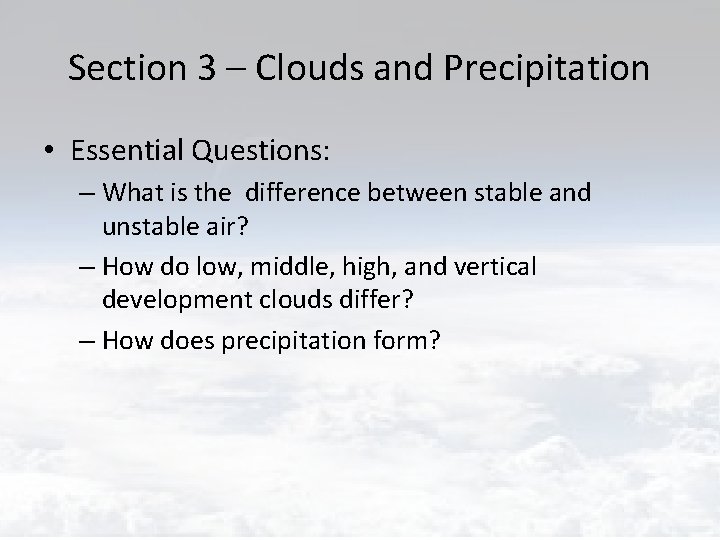 Section 3 – Clouds and Precipitation

• Essential Questions:
– What is the difference between stable and unstable air?
– How do low, middle, high, and vertical development clouds differ?
– How does precipitation form?